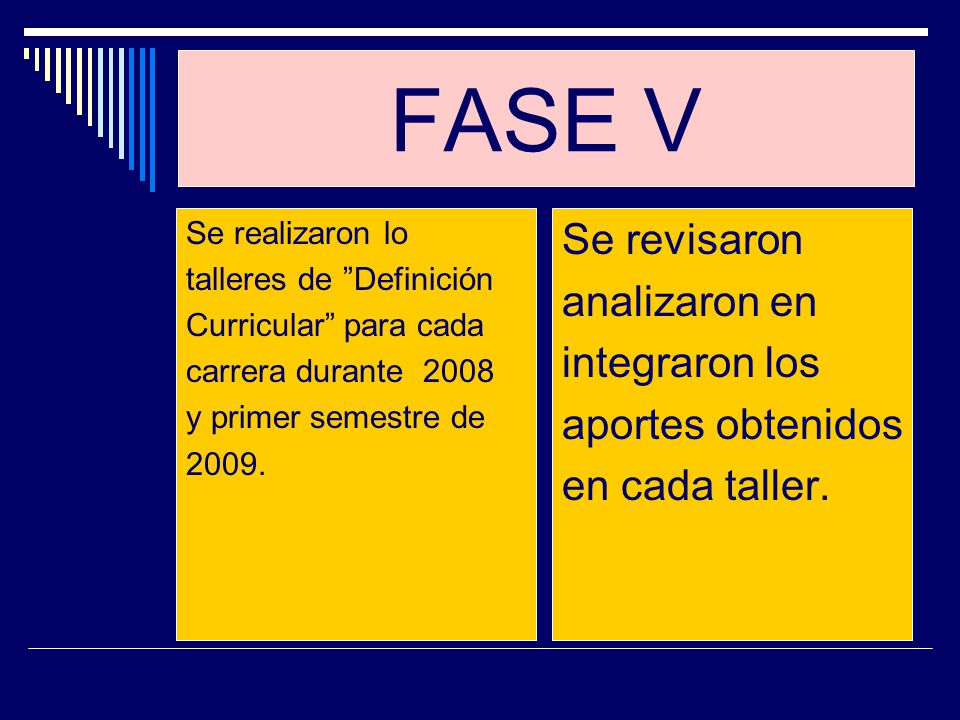 FASE V

Se realizaron lo talleres de ”Definición Curricular” para cada carrera durante 2008 y primer semestre de 2009.

Se revisaron analizaron en integraron los aportes obtenidos en cada taller.